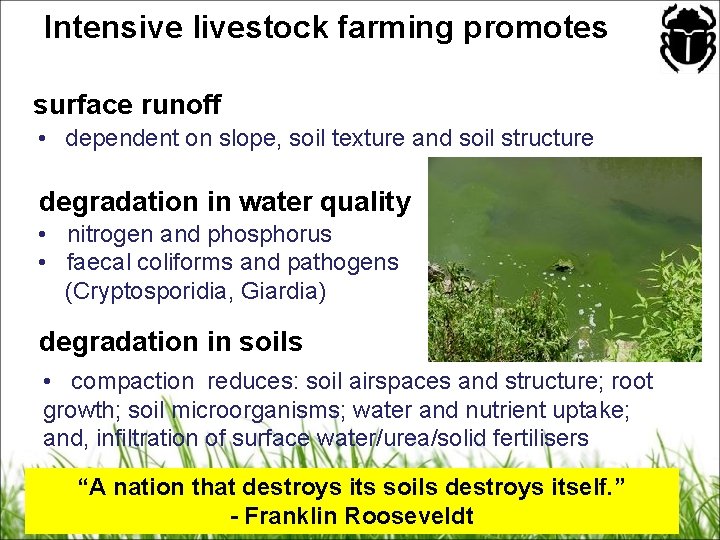 Intensive livestock farming promotes

surface runoff
• dependent on slope, soil texture and soil structure

degradation in water quality
• nitrogen and phosphorus
• faecal coliforms and pathogens (Cryptosporidia, Giardia)

degradation in soils
• compaction reduces: soil airspaces and structure; root growth; soil microorganisms; water and nutrient uptake; and, infiltration of surface water/urea/solid fertilisers

"A nation that destroys its soils destroys itself."
- Franklin Rooseveldt